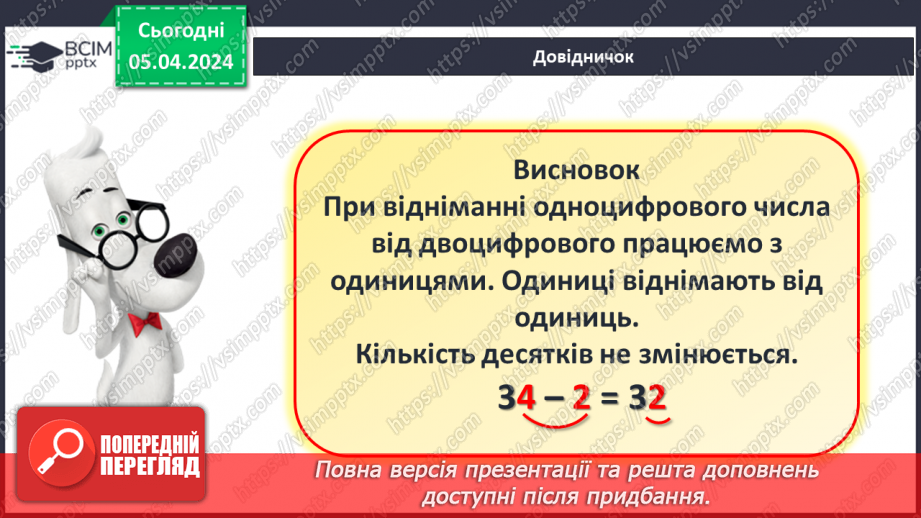 ВСІМ pptx

Сьогодні 05.04.2024

Довідничок

Висновок
При відніманні одноцифрового числа від двоцифрового працюємо з одиницями. Одиниці віднімають від одиниць.
Кількість десятків не змінюється.

$34 - 2 = 32$

ПОПЕРЕДНІЙ ПЕРЕГЛЯД

Повна версія презентації та решта доповнень доступні після придбання.

https://vsimpptx.com